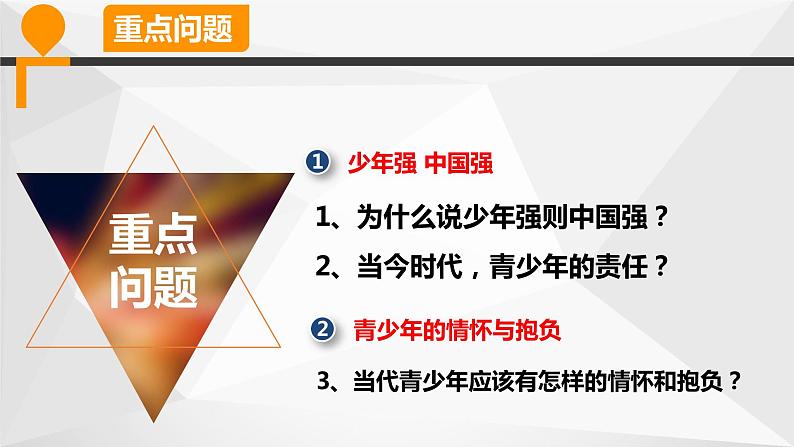 重点问题

重点问题

1 少年强 中国强

1、为什么说少年强则中国强？

2、当今时代，青少年的责任？

2 青少年的情怀与抱负

3、当代青少年应该有怎样的情怀和抱负？